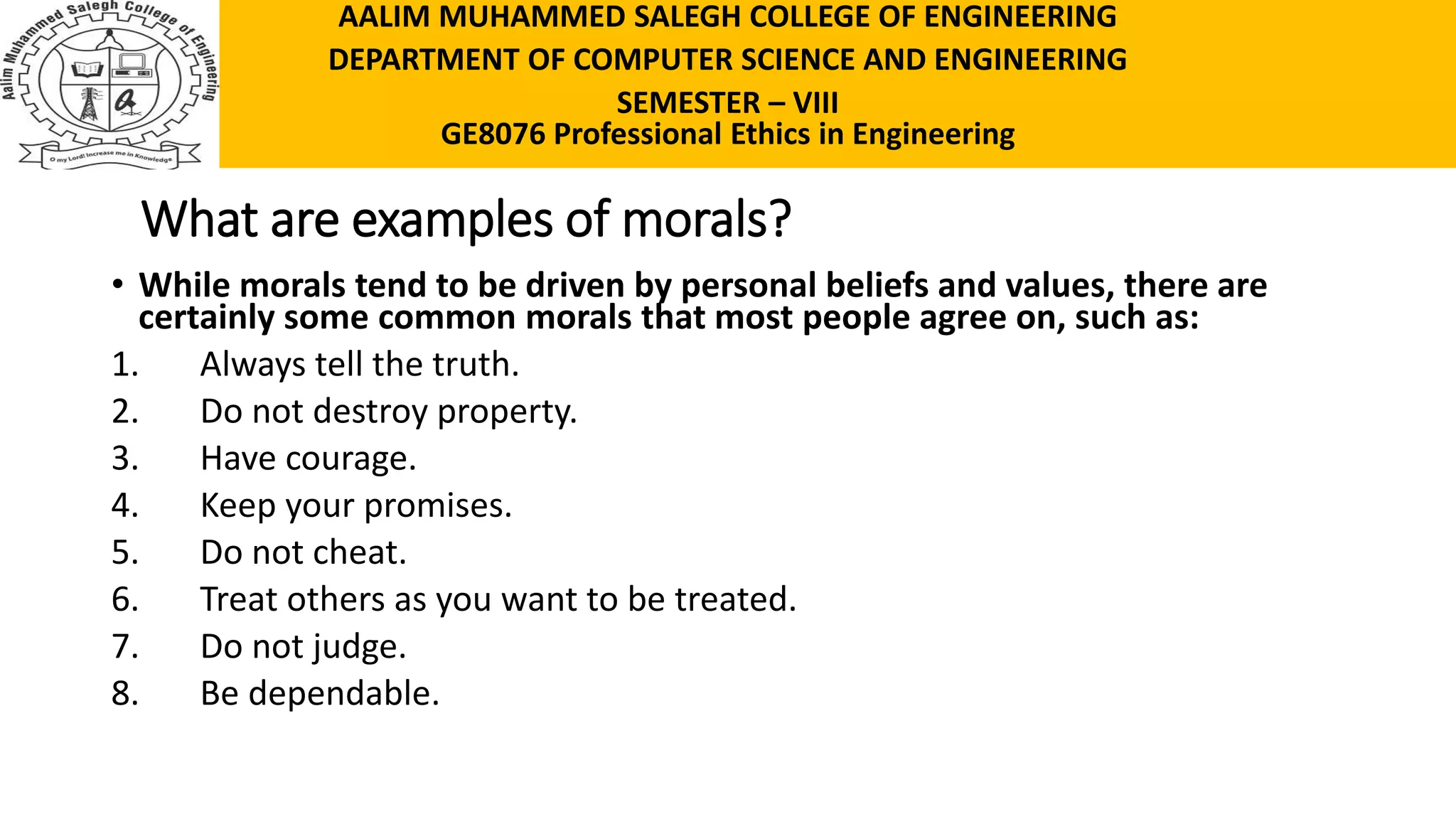 Aalim Muhammed Salegh College of Engineering
O my Lord! Increase me in Knowledge

AALIM MUHAMMED SALEGH COLLEGE OF ENGINEERING
DEPARTMENT OF COMPUTER SCIENCE AND ENGINEERING
SEMESTER – VIII
GE8076 Professional Ethics in Engineering

What are examples of morals?

• While morals tend to be driven by personal beliefs and values, there are certainly some common morals that most people agree on, such as:

1. Always tell the truth.
2. Do not destroy property.
3. Have courage.
4. Keep your promises.
5. Do not cheat.
6. Treat others as you want to be treated.
7. Do not judge.
8. Be dependable.